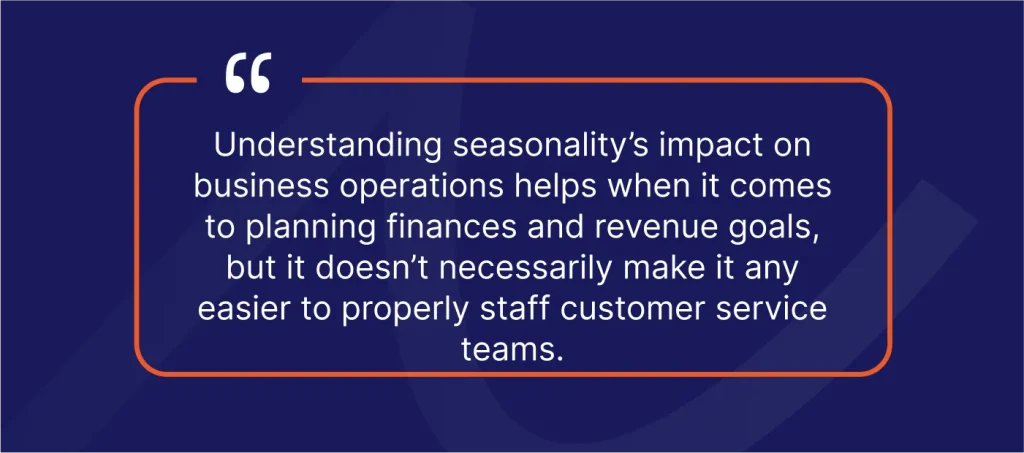 “

Understanding seasonality’s impact on business operations helps when it comes to planning finances and revenue goals, but it doesn’t necessarily make it any easier to properly staff customer service teams.